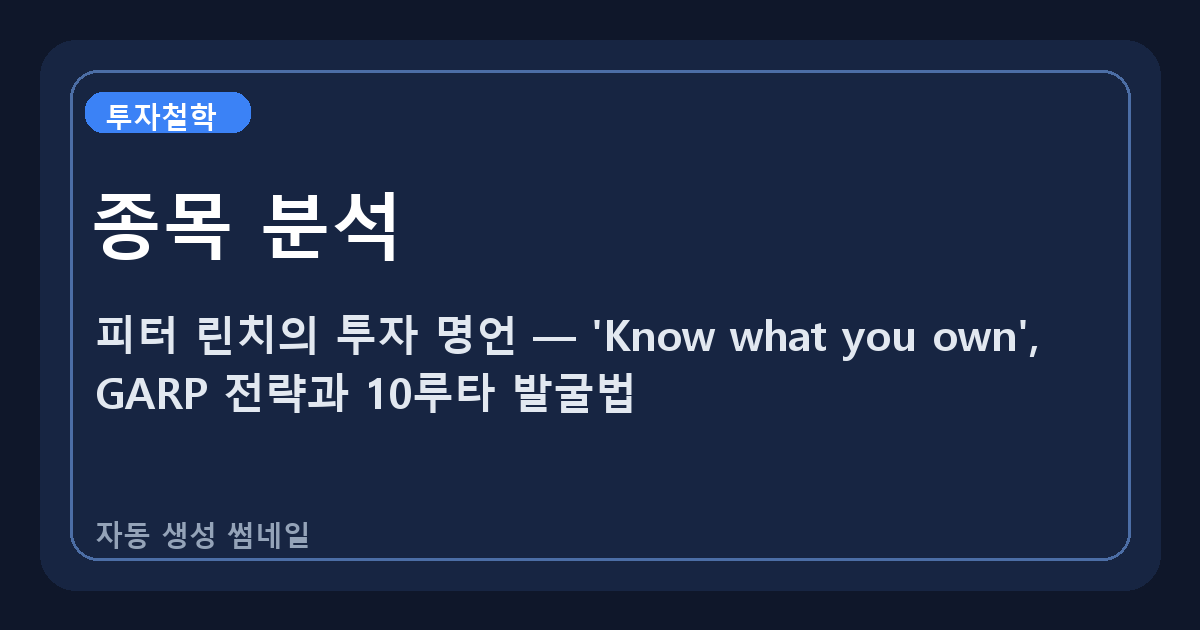 투자철학

종목 분석

피터 린치의 투자 명언 — 'Know what you own', GARP 전략과 10루타 발굴법

자동 생성 썸네일